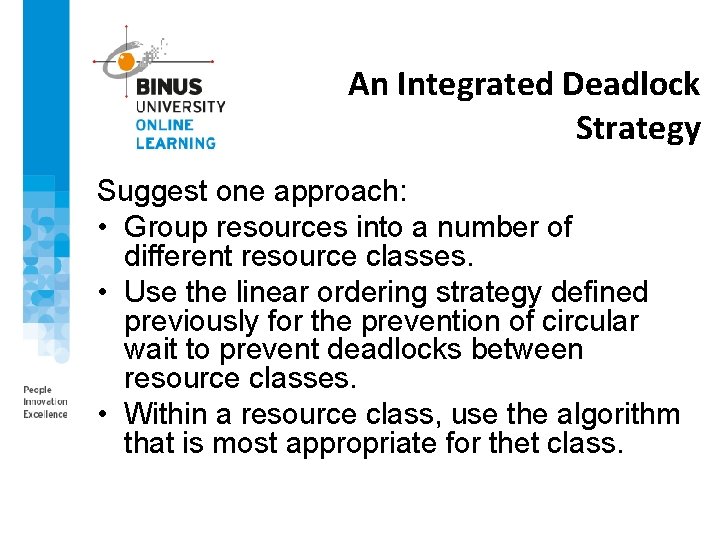 BINUS UNIVERSITY ONLINE LEARNING

An Integrated Deadlock Strategy

Suggest one approach:

• Group resources into a number of different resource classes.
• Use the linear ordering strategy defined previously for the prevention of circular wait to prevent deadlocks between resource classes.
• Within a resource class, use the algorithm that is most appropriate for thet class.

People Innovation Excellence